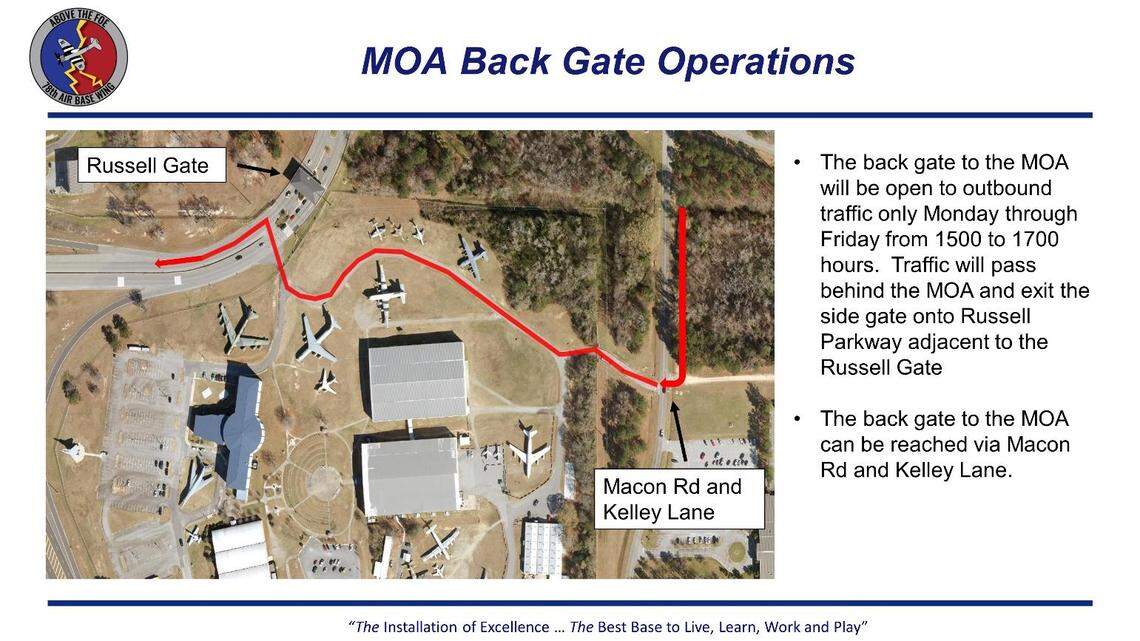 ABOVE THE FOE
78th AIR BASE WING

MOA Back Gate Operations

Russell Gate

Macon Rd and Kelley Lane

• The back gate to the MOA will be open to outbound traffic only Monday through Friday from 1500 to 1700 hours. Traffic will pass behind the MOA and exit the side gate onto Russell Parkway adjacent to the Russell Gate

• The back gate to the MOA can be reached via Macon Rd and Kelley Lane.

"The Installation of Excellence … The Best Base to Live, Learn, Work and Play"